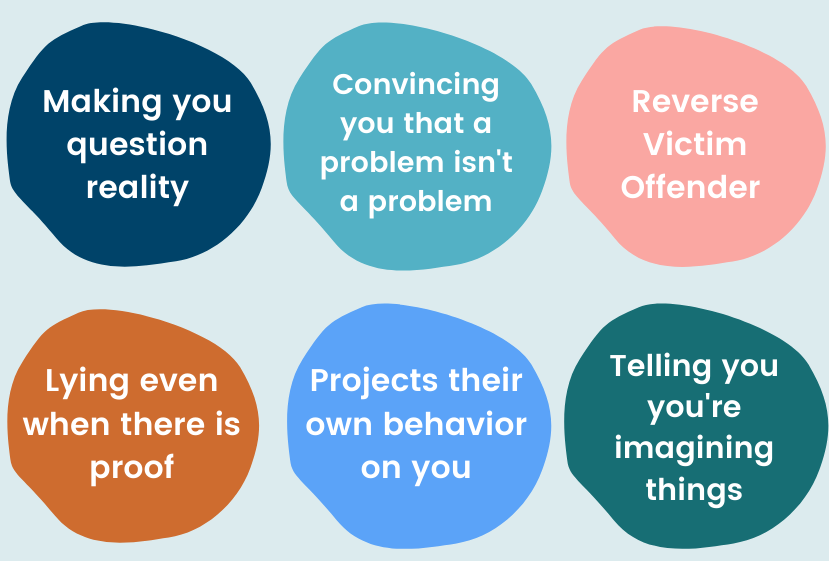 Making you question reality

Convincing you that a problem isn't a problem

Reverse Victim Offender

Lying even when there is proof

Projects their own behavior on you

Telling you you're imagining things